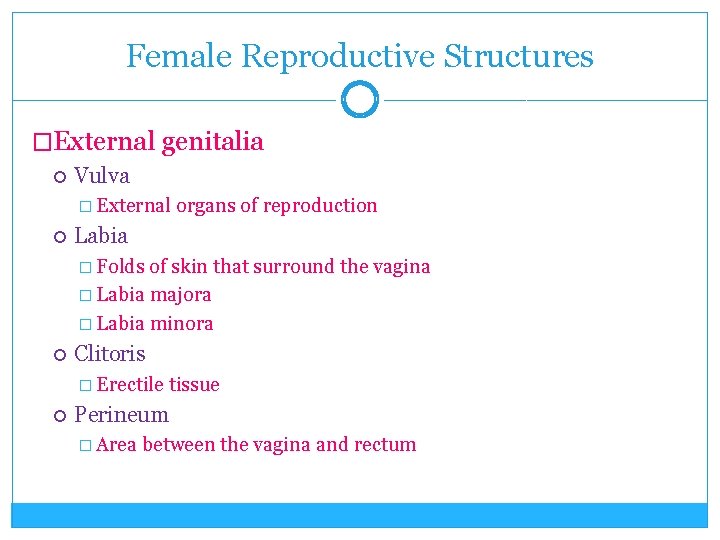 Female Reproductive Structures

External genitalia

Vulva

External organs of reproduction

Labia

Folds of skin that surround the vagina

Labia majora

Labia minora

Clitoris

Erectile tissue

Perineum

Area between the vagina and rectum